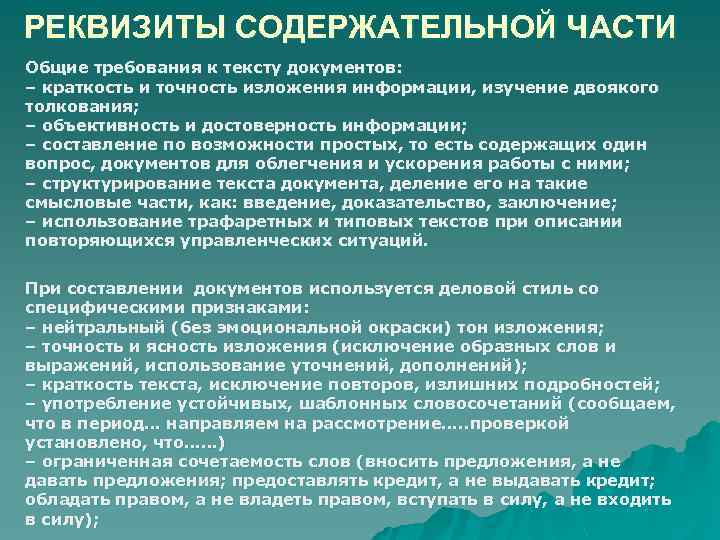 РЕКВИЗИТЫ СОДЕРЖАТЕЛЬНОЙ ЧАСТИ

Общие требования к тексту документов:
– краткость и точность изложения информации, изучение двоякого толкования;
– объективность и достоверность информации;
– составление по возможности простых, то есть содержащих один вопрос, документов для облегчения и ускорения работы с ними;
– структурирование текста документа, деление его на такие смысловые части, как: введение, доказательство, заключение;
– использование трафаретных и типовых текстов при описании повторяющихся управленческих ситуаций.

При составлении документов используется деловой стиль со специфическими признаками:
– нейтральный (без эмоциональной окраски) тон изложения;
– точность и ясность изложения (исключение образных слов и выражений, использование уточнений, дополнений);
– краткость текста, исключение повторов, излишних подробностей;
– употребление устойчивых, шаблонных словосочетаний (сообщаем, что в период… направляем на рассмотрение…..проверкой установлено, что……)
– ограниченная сочетаемость слов (вносить предложения, а не давать предложения; предоставлять кредит, а не выдавать кредит; обладать правом, а не владеть правом, вступать в силу, а не входить в силу);